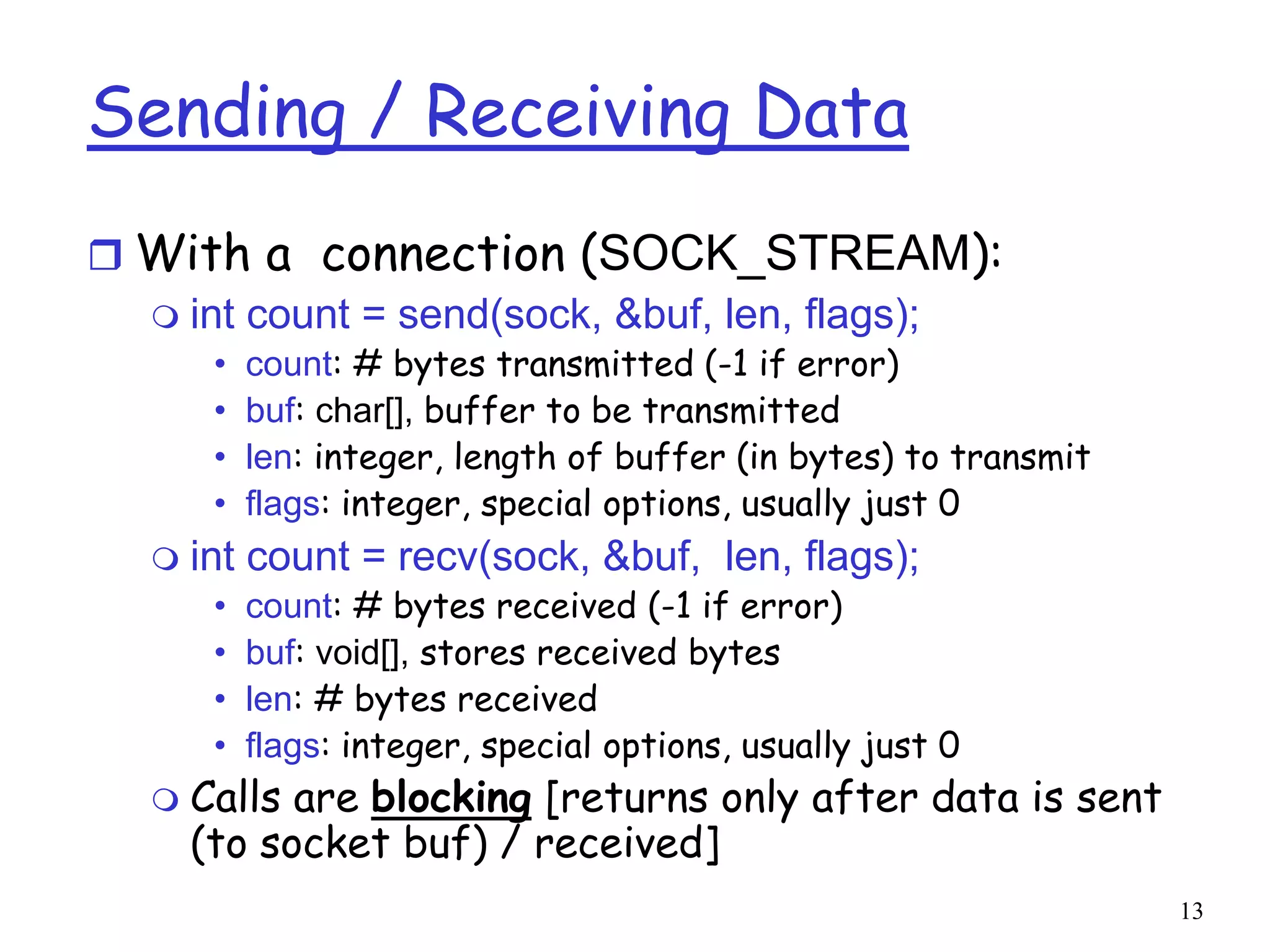 Sending / Receiving Data

❒ With a connection (SOCK_STREAM):
❍ int count = send(sock, &buf, len, flags);
• count: # bytes transmitted (-1 if error)
• buf: char[], buffer to be transmitted
• len: integer, length of buffer (in bytes) to transmit
• flags: integer, special options, usually just 0
❍ int count = recv(sock, &buf, len, flags);
• count: # bytes received (-1 if error)
• buf: void[], stores received bytes
• len: # bytes received
• flags: integer, special options, usually just 0
❍ Calls are blocking [returns only after data is sent (to socket buf) / received]

13